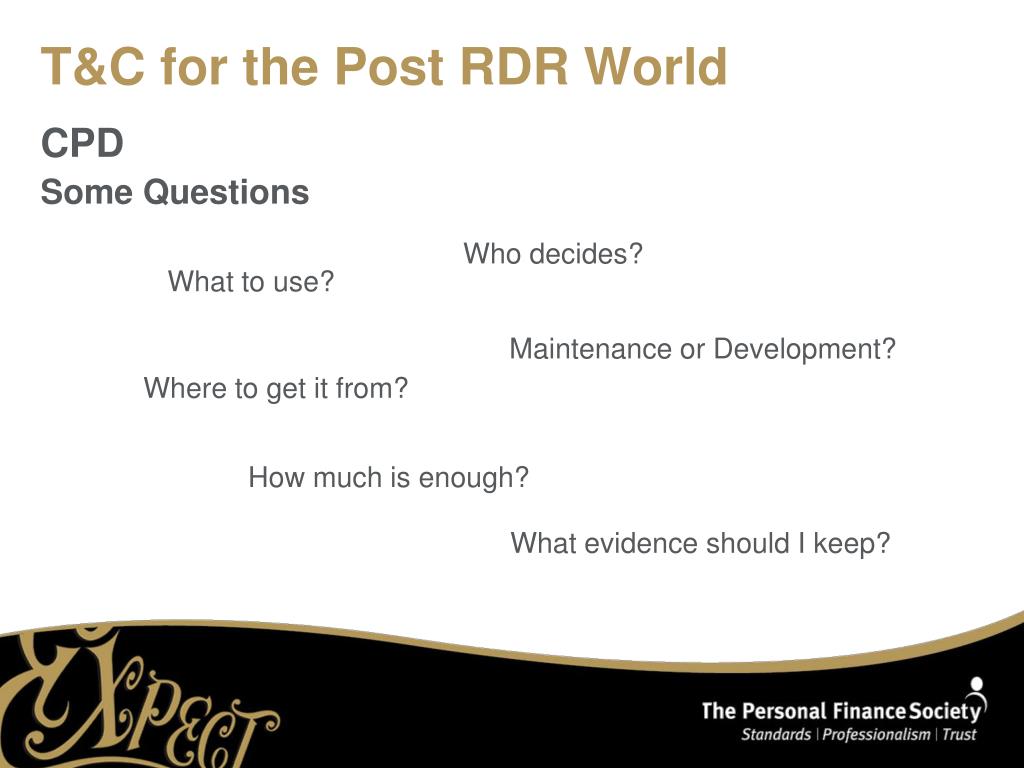 T&C for the Post RDR World

CPD

Some Questions

Who decides?

What to use?

Maintenance or Development?

Where to get it from?

How much is enough?

What evidence should I keep?

EXPECT

The Personal Finance Society

Standards | Professionalism | Trust